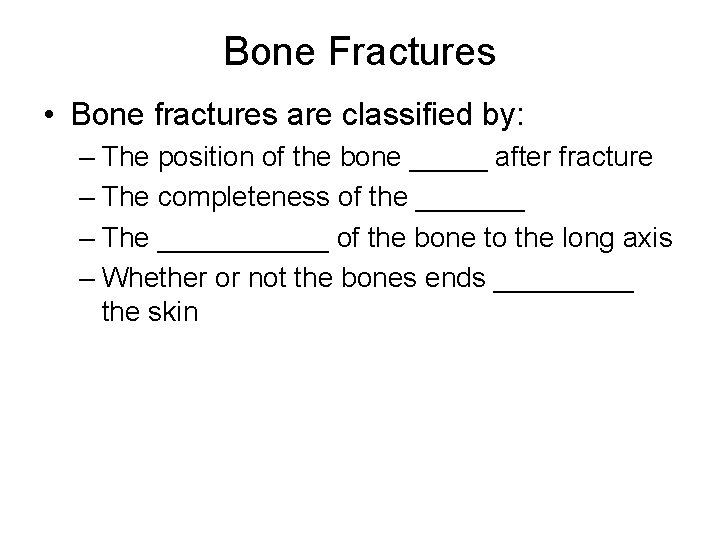 Bone Fractures

• Bone fractures are classified by:
– The position of the bone _____ after fracture
– The completeness of the _______
– The ___________ of the bone to the long axis
– Whether or not the bones ends _________ the skin